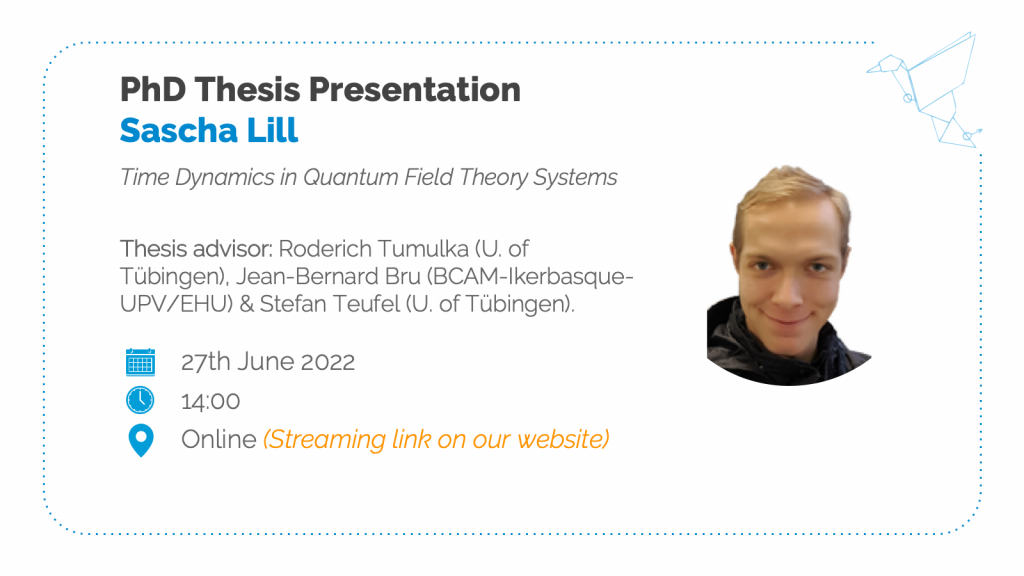 PhD Thesis Presentation
Sascha Lill

Time Dynamics in Quantum Field Theory Systems

Thesis advisor: Roderich Tumulka (U. of Tübingen), Jean-Bernard Bru (BCAM-Ikerbasque-UPV/EHU) & Stefan Teufel (U. of Tübingen).

27th June 2022

14:00

Online (Streaming link on our website)